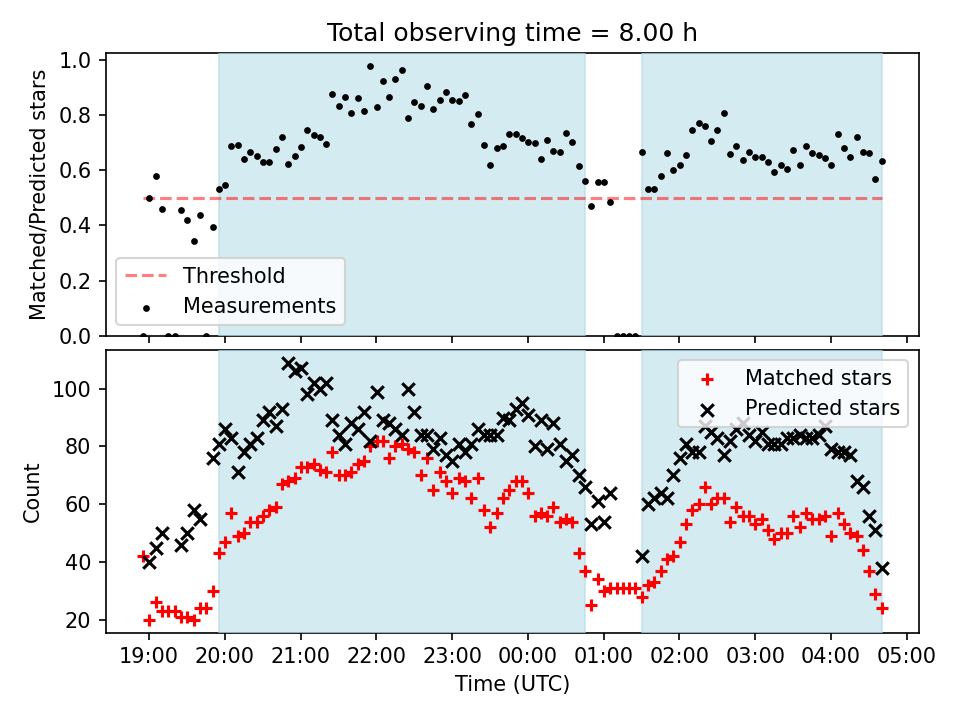 Total observing time = 8.00 h

Matched/Predicted stars

1.0
0.8
0.6
0.4
0.2
0.0

Threshold
Measurements

Count

100
80
60
40
20

Matched stars
Predicted stars

19:00 20:00 21:00 22:00 23:00 00:00 01:00 02:00 03:00 04:00 05:00

Time (UTC)